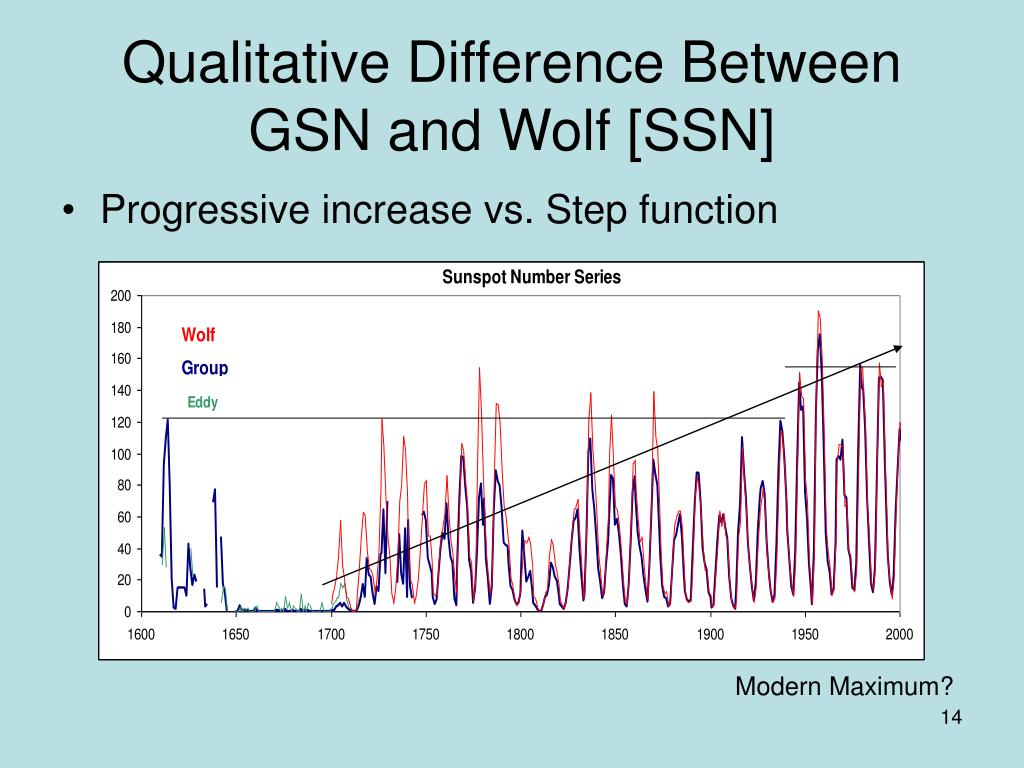 Qualitative Difference Between GSN and Wolf [SSN]

• Progressive increase vs. Step function

Sunspot Number Series

200
180
160
140
120
100
80
60
40
20
0

Wolf
Group
Eddy

1600 1650 1700 1750 1800 1850 1900 1950 2000

Modern Maximum?

14